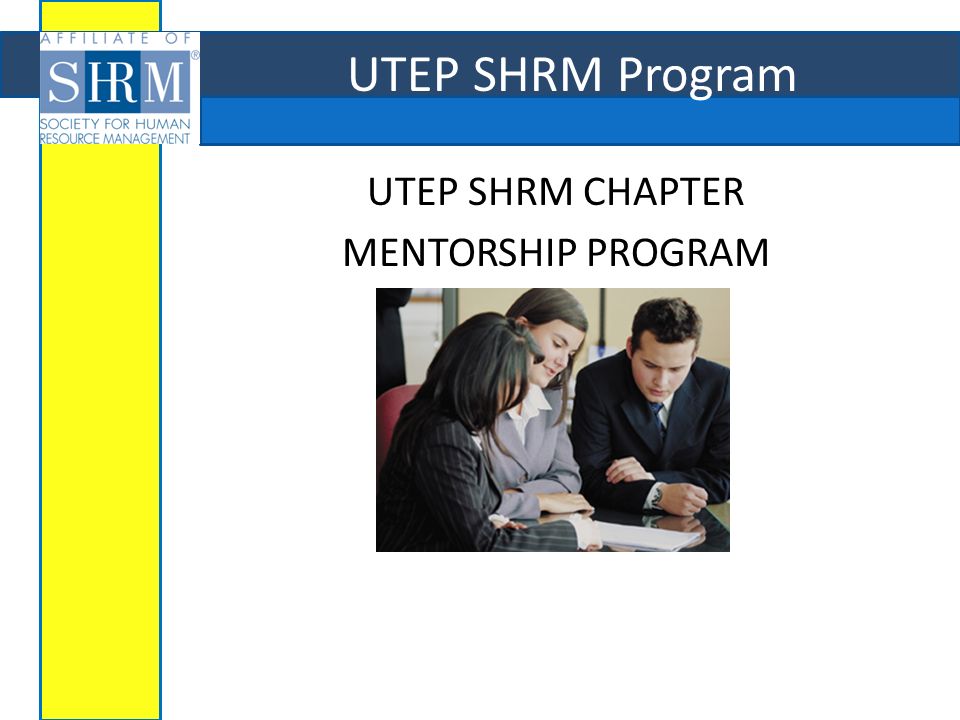 AFFILIATE OF
SHRM®
SOCIETY FOR HUMAN RESOURCE MANAGEMENT

UTEP SHRM Program

UTEP SHRM CHAPTER
MENTORSHIP PROGRAM